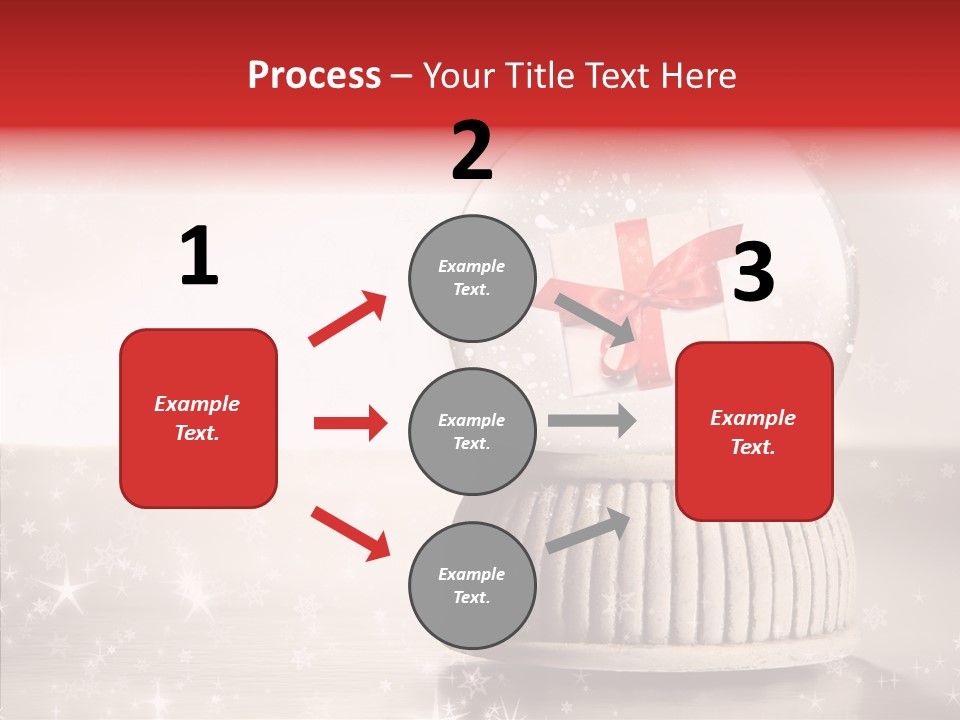 Process – Your Title Text Here

1

Example Text.

2

Example Text.

Example Text.

Example Text.

3

Example Text.